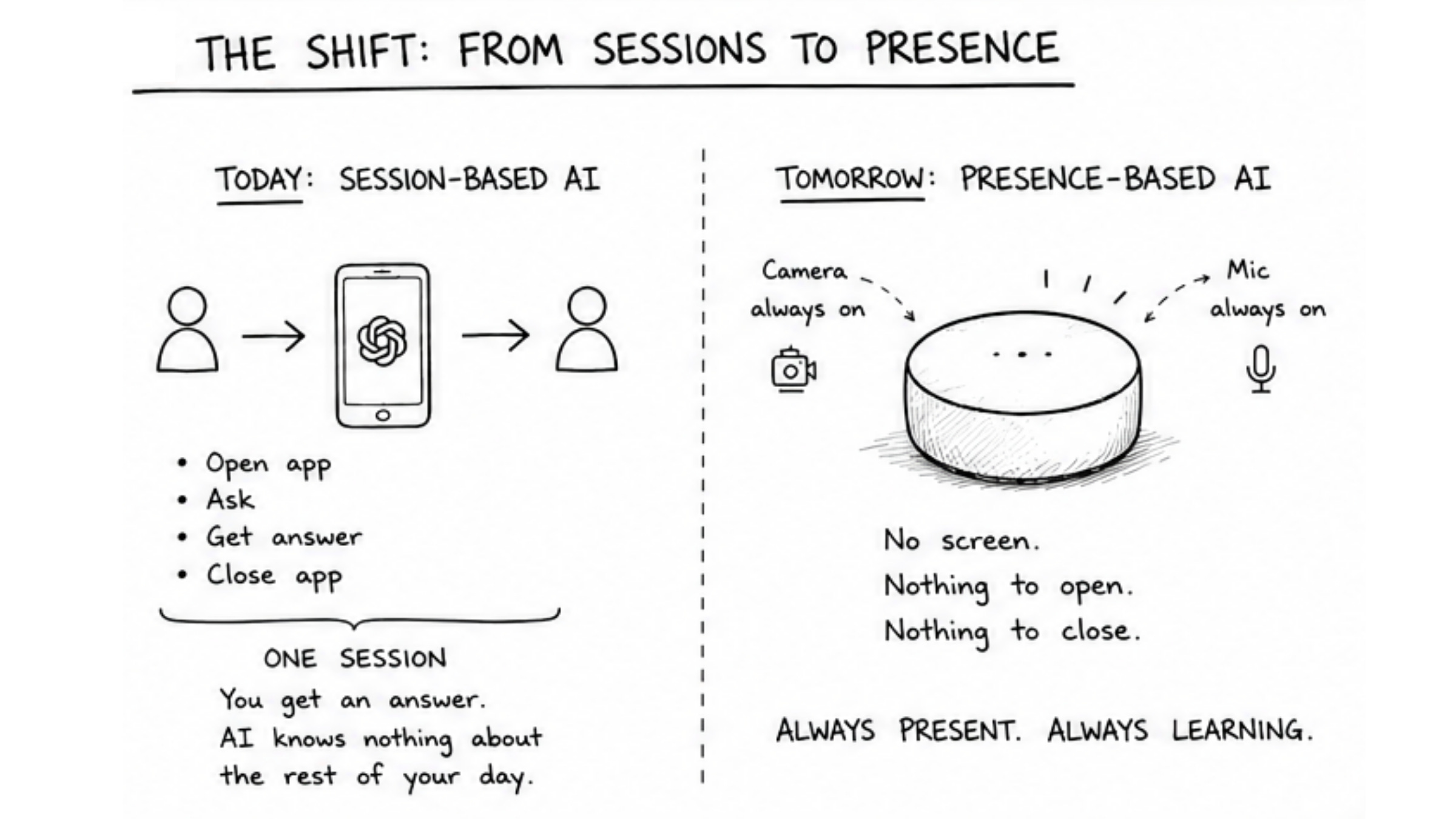 THE SHIFT: FROM SESSIONS TO PRESENCE

TODAY: SESSION-BASED AI

• Open app
• Ask
• Get answer
• Close app

ONE SESSION

You get an answer. AI knows nothing about the rest of your day.

TOMORROW: PRESENCE-BASED AI

Camera always on

Mic always on

No screen.
Nothing to open.
Nothing to close.

ALWAYS PRESENT. ALWAYS LEARNING.